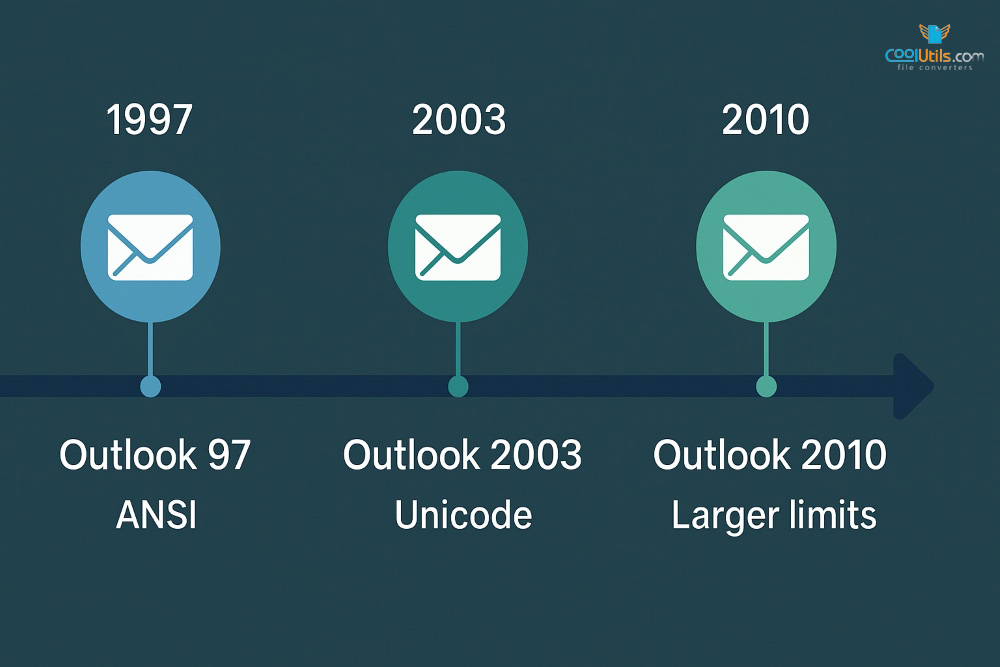 CoolUtils.com
file converters

1997

2003

2010

Outlook 97
ANSI

Outlook 2003
Unicode

Outlook 2010
Larger limits